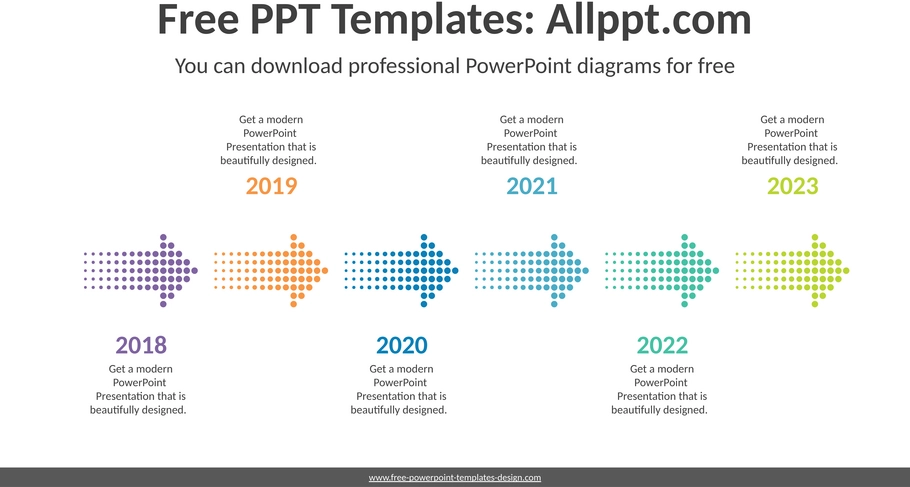 Free PPT Templates: Allppt.com

You can download professional PowerPoint diagrams for free

Get a modern PowerPoint Presentation that is beautifully designed.

2019

Get a modern PowerPoint Presentation that is beautifully designed.

2021

Get a modern PowerPoint Presentation that is beautifully designed.

2023

2018

Get a modern PowerPoint Presentation that is beautifully designed.

2020

Get a modern PowerPoint Presentation that is beautifully designed.

2022

Get a modern PowerPoint Presentation that is beautifully designed.

www.free-powerpoint-templates-design.com